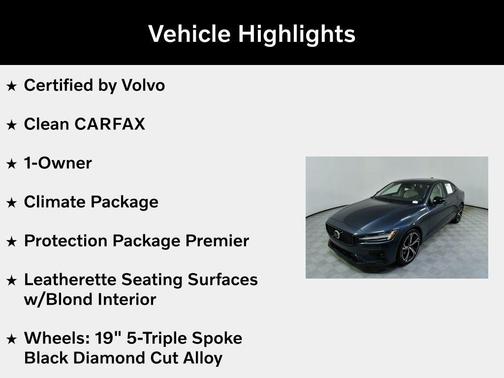 Vehicle Highlights

★ Certified by Volvo

★ Clean CARFAX

★ 1-Owner

★ Climate Package

★ Protection Package Premier

★ Leatherette Seating Surfaces w/Blond Interior

★ Wheels: 19" 5-Triple Spoke Black Diamond Cut Alloy